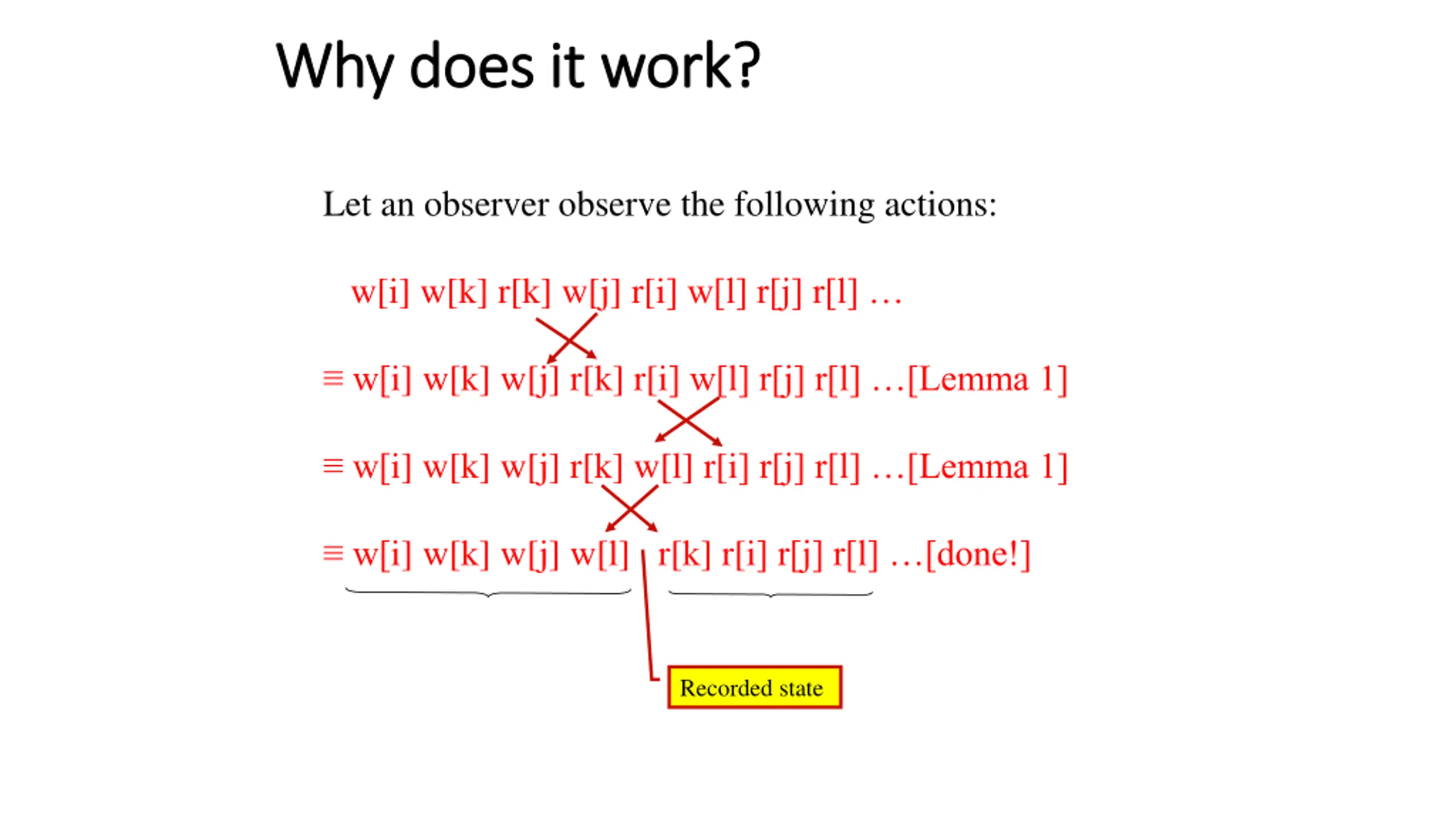 Why does it work?

Let an observer observe the following actions:

w[i] w[k] r[k] w[j] r[i] w[l] r[j] r[l] …

≡ w[i] w[k] w[j] r[k] r[i] w[l] r[j] r[l] …[Lemma 1]

≡ w[i] w[k] w[j] r[k] w[l] r[i] r[j] r[l] …[Lemma 1]

≡ w[i] w[k] w[j] w[l] r[k] r[i] r[j] r[l] …[done!]

Recorded state